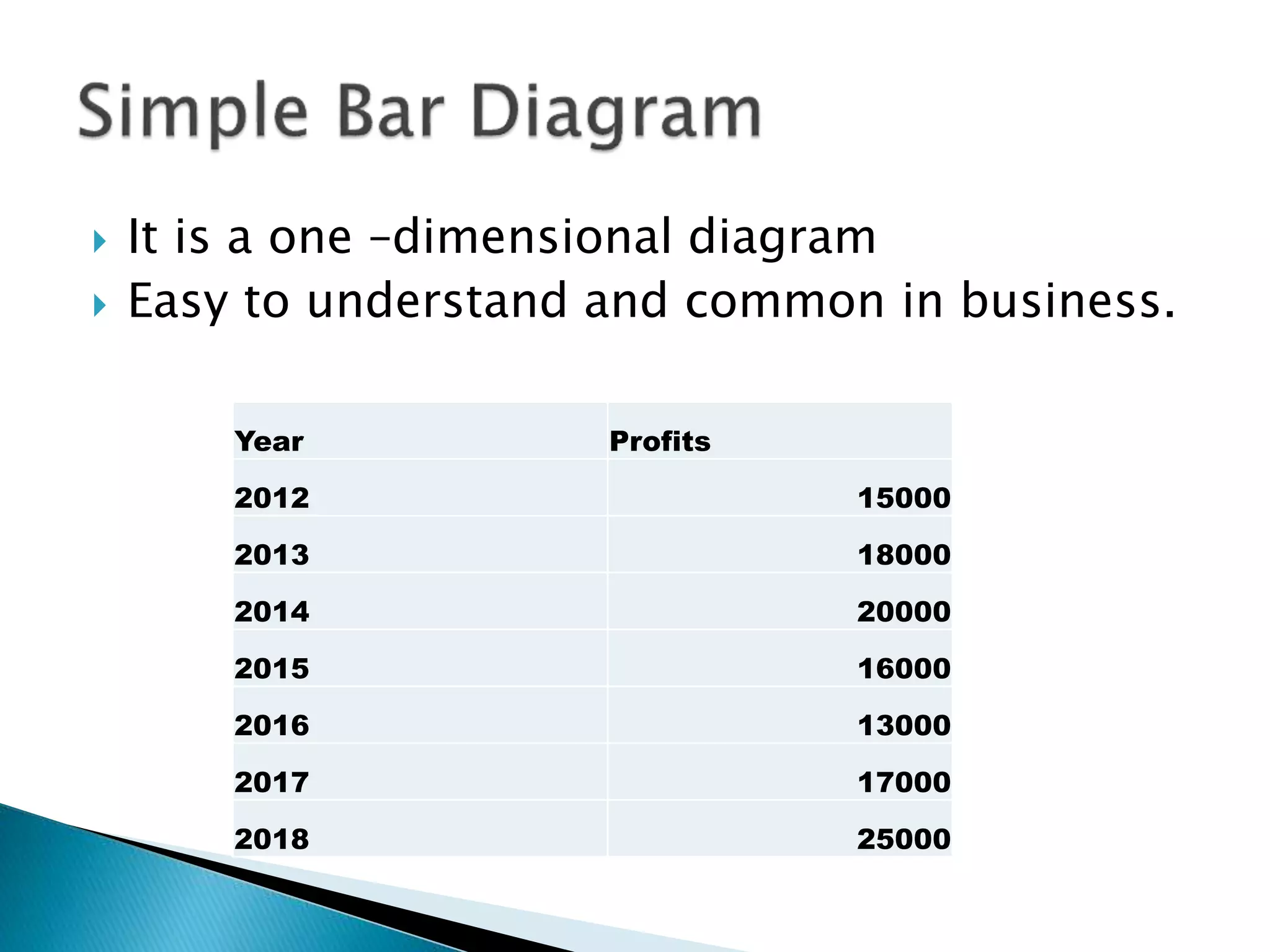 Simple Bar Diagram

It is a one –dimensional diagram
Easy to understand and common in business.

| Year | Profits |
|---|---|
| 2012 | 15000 |
| 2013 | 18000 |
| 2014 | 20000 |
| 2015 | 16000 |
| 2016 | 13000 |
| 2017 | 17000 |
| 2018 | 25000 |